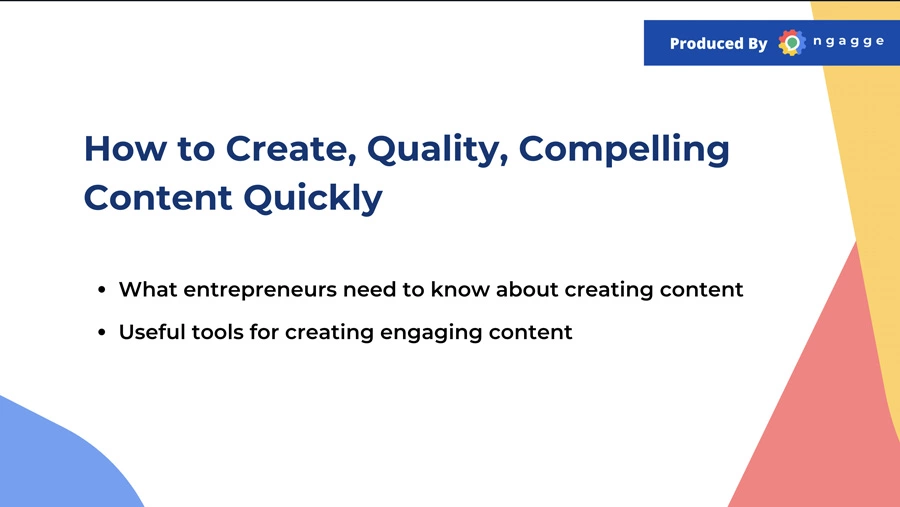 Produced By ngagge

How to Create, Quality, Compelling Content Quickly

• What entrepreneurs need to know about creating content
• Useful tools for creating engaging content